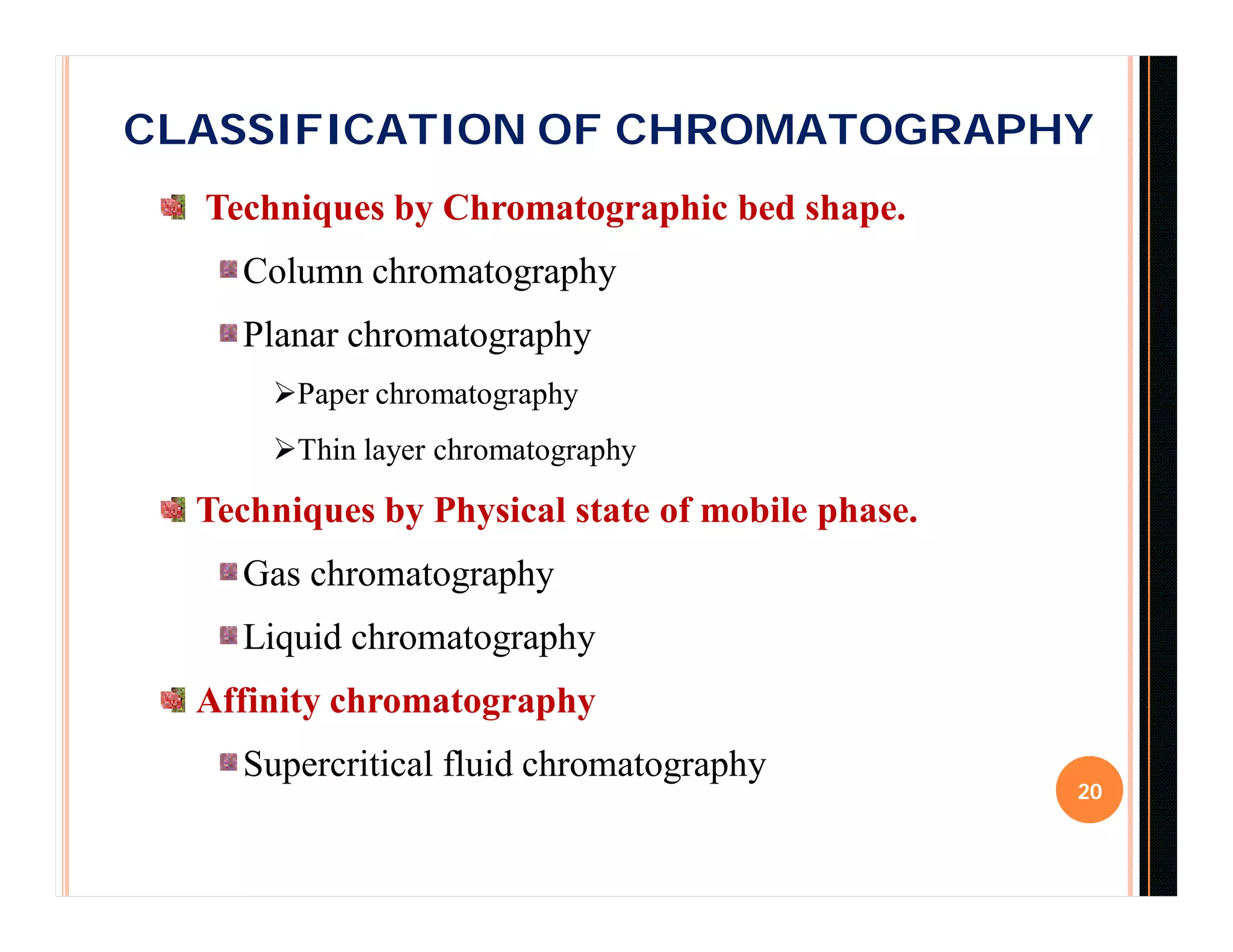 CLASSIFICATION OF CHROMATOGRAPHY

Techniques by Chromatographic bed shape.

Column chromatography

Planar chromatography

➢Paper chromatography

➢Thin layer chromatography

Techniques by Physical state of mobile phase.

Gas chromatography

Liquid chromatography

Affinity chromatography

Supercritical fluid chromatography

20